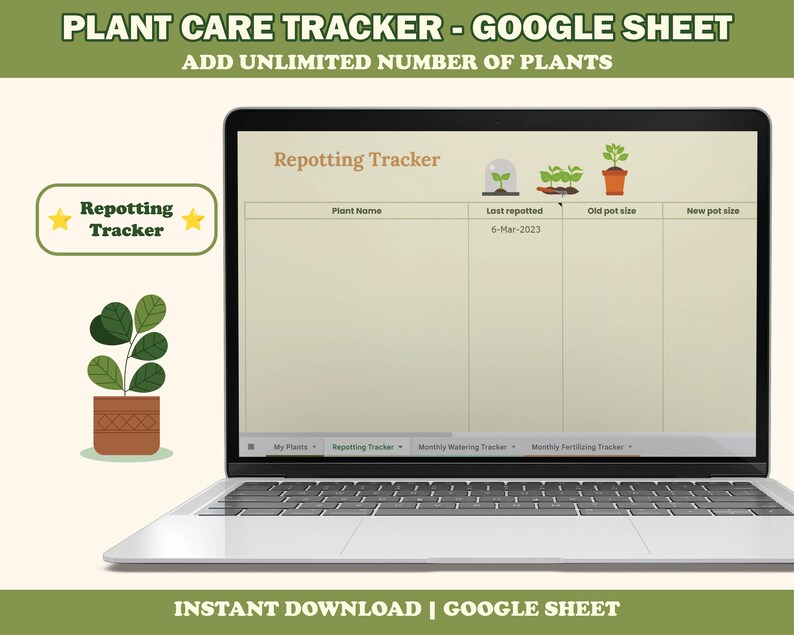 PLANT CARE TRACKER - GOOGLE SHEET
ADD UNLIMITED NUMBER OF PLANTS

Repotting Tracker

Repotting Tracker

| Plant Name | Last repotted | Old pot size | New pot size |
|---|---|---|---|
| | 6-Mar-2023 | | |

My Plants Repotting Tracker Monthly Watering Tracker Monthly Fertilizing Tracker

INSTANT DOWNLOAD | GOOGLE SHEET